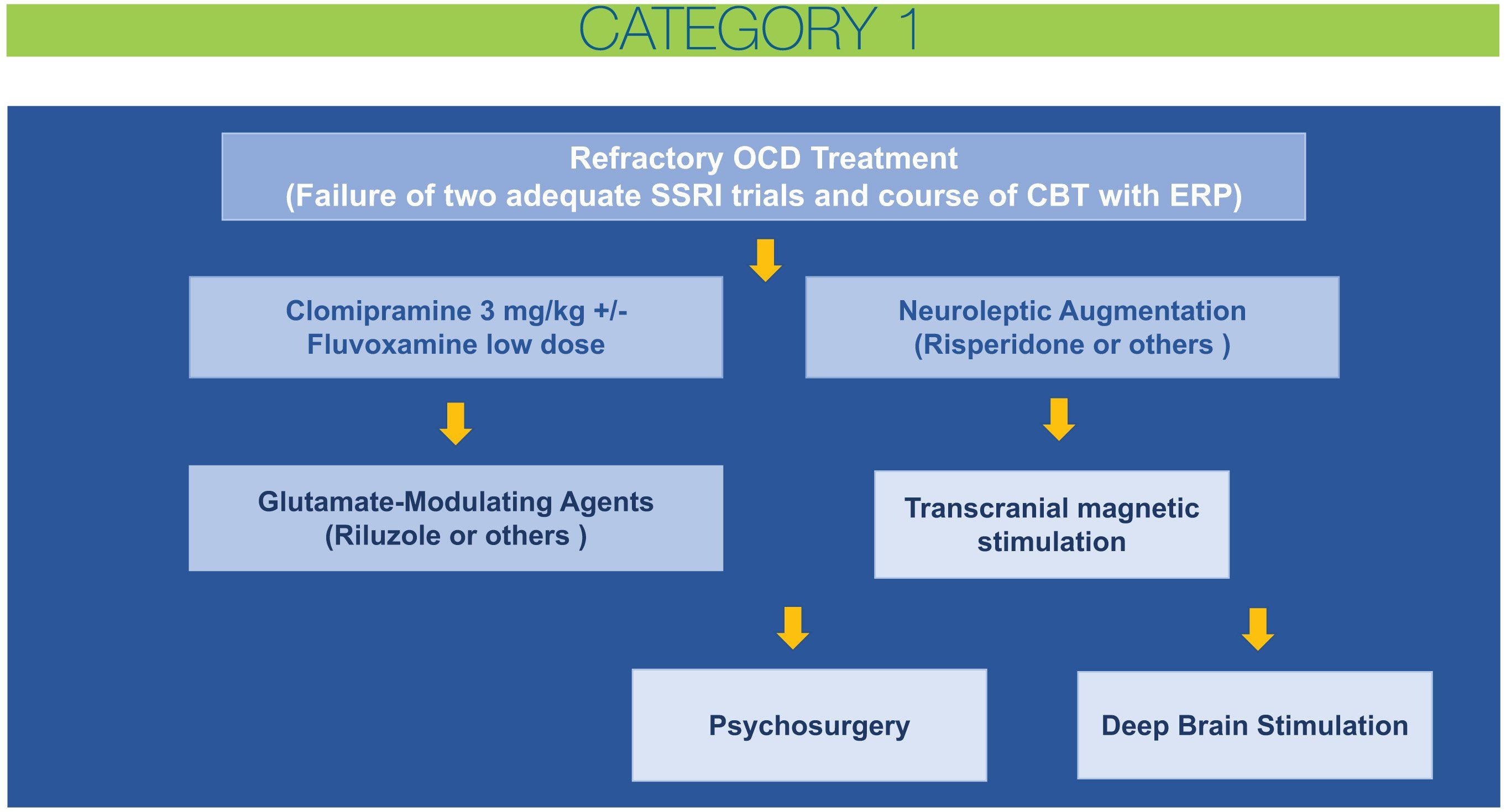 CATEGORY 1

Refractory OCD Treatment
(Failure of two adequate SSRI trials and course of CBT with ERP)

Clomipramine 3 mg/kg +/-
Fluvoxamine low dose

Neuroleptic Augmentation
(Risperidone or others )

Glutamate-Modulating Agents
(Riluzole or others )

Transcranial magnetic stimulation

Psychosurgery

Deep Brain Stimulation